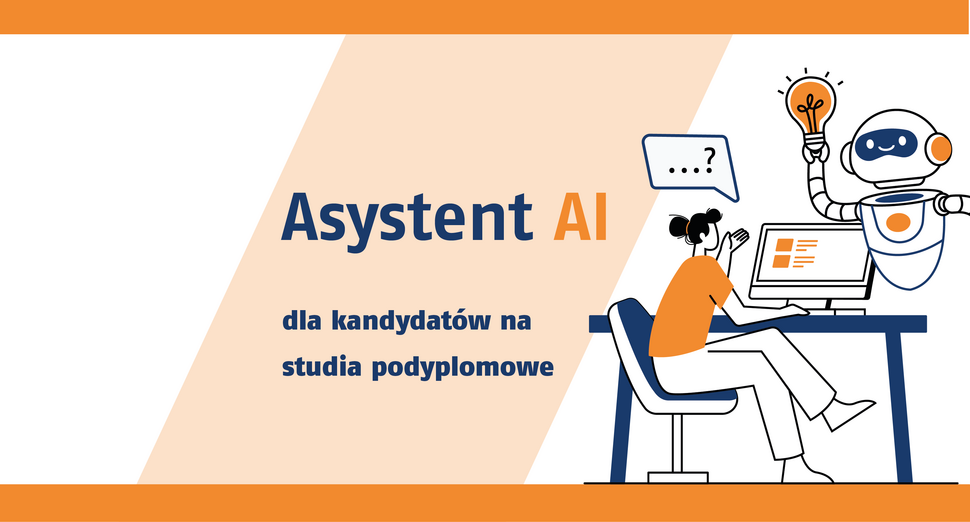 ...?

Asystent AI

dla kandydatów na studia podyplomowe